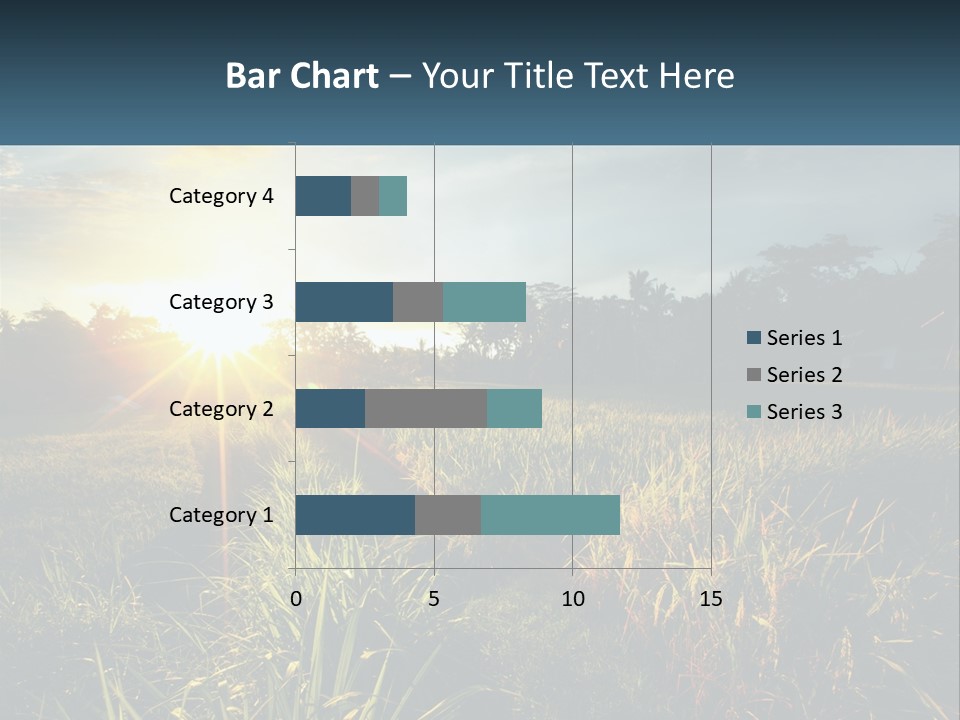 Bar Chart – Your Title Text Here

Category 4
Category 3
Category 2
Category 1

0
5
10
15

Series 1
Series 2
Series 3